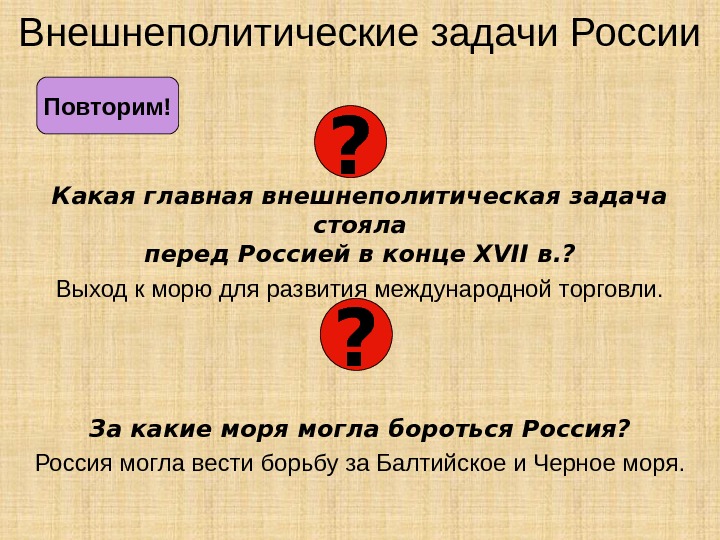 Внешнеполитические задачи России

Повторим!

?

Какая главная внешнеполитическая задача стояла перед Россией в конце XVII в.?

Выход к морю для развития международной торговли.

?

За какие моря могла бороться Россия?

Россия могла вести борьбу за Балтийское и Черное моря.